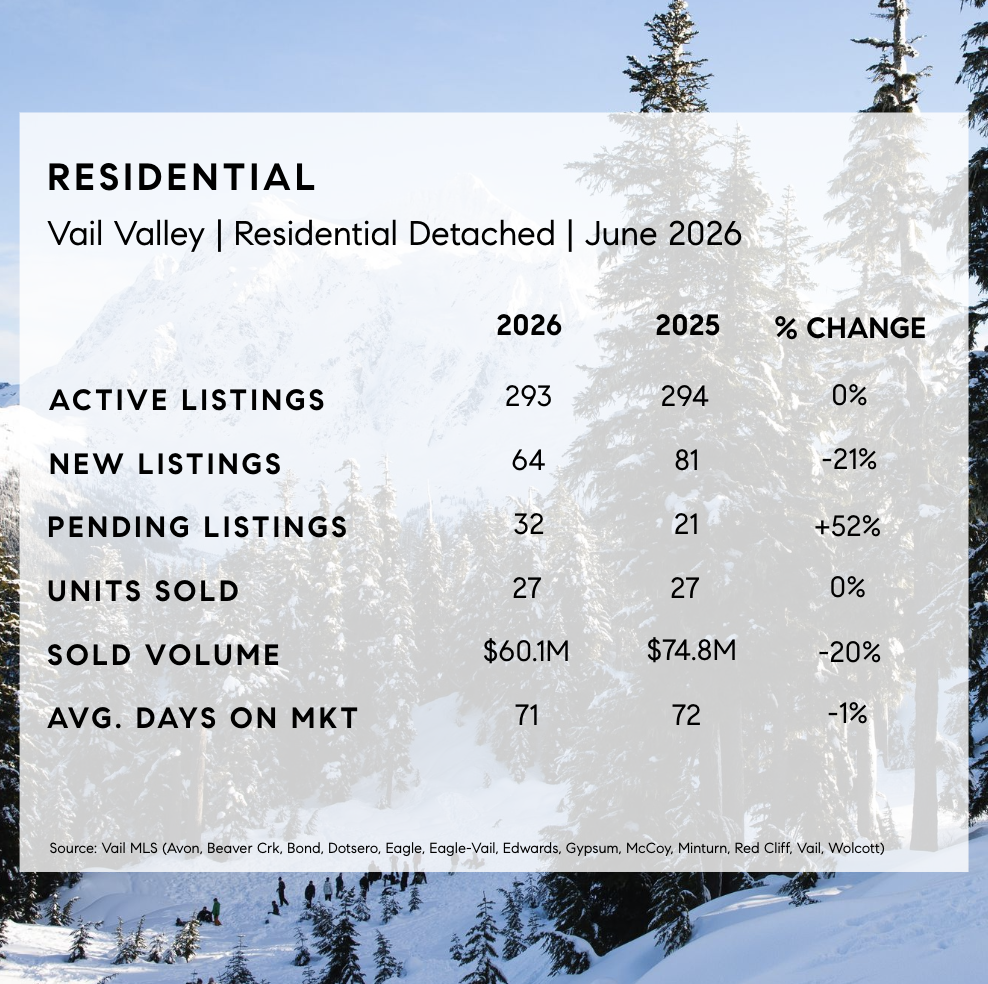 RESIDENTIAL

Vail Valley | Residential Detached | June 2026

| | 2026 | 2025 | % CHANGE |
|---|---|---|---|
| ACTIVE LISTINGS | 293 | 294 | 0% |
| NEW LISTINGS | 64 | 81 | -21% |
| PENDING LISTINGS | 32 | 21 | +52% |
| UNITS SOLD | 27 | 27 | 0% |
| SOLD VOLUME | $60.1M | $74.8M | -20% |
| AVG. DAYS ON MKT | 71 | 72 | -1% |

Source: Vail MLS (Avon, Beaver Crk, Bond, Dotsero, Eagle, Eagle-Vail, Edwards, Gypsum, McCoy, Minturn, Red Cliff, Vail, Wolcott)